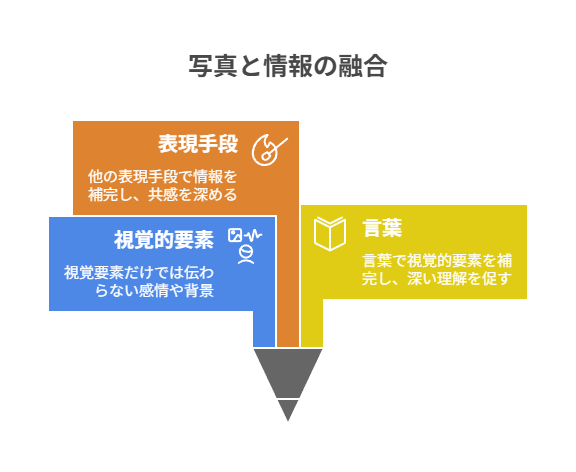 写真と情報の融合

表現手段

他の表現手段で情報を補完し、共感を深める

視覚的要素

視覚要素だけでは伝わらない感情や背景

言葉

言葉で視覚的要素を補完し、深い理解を促す